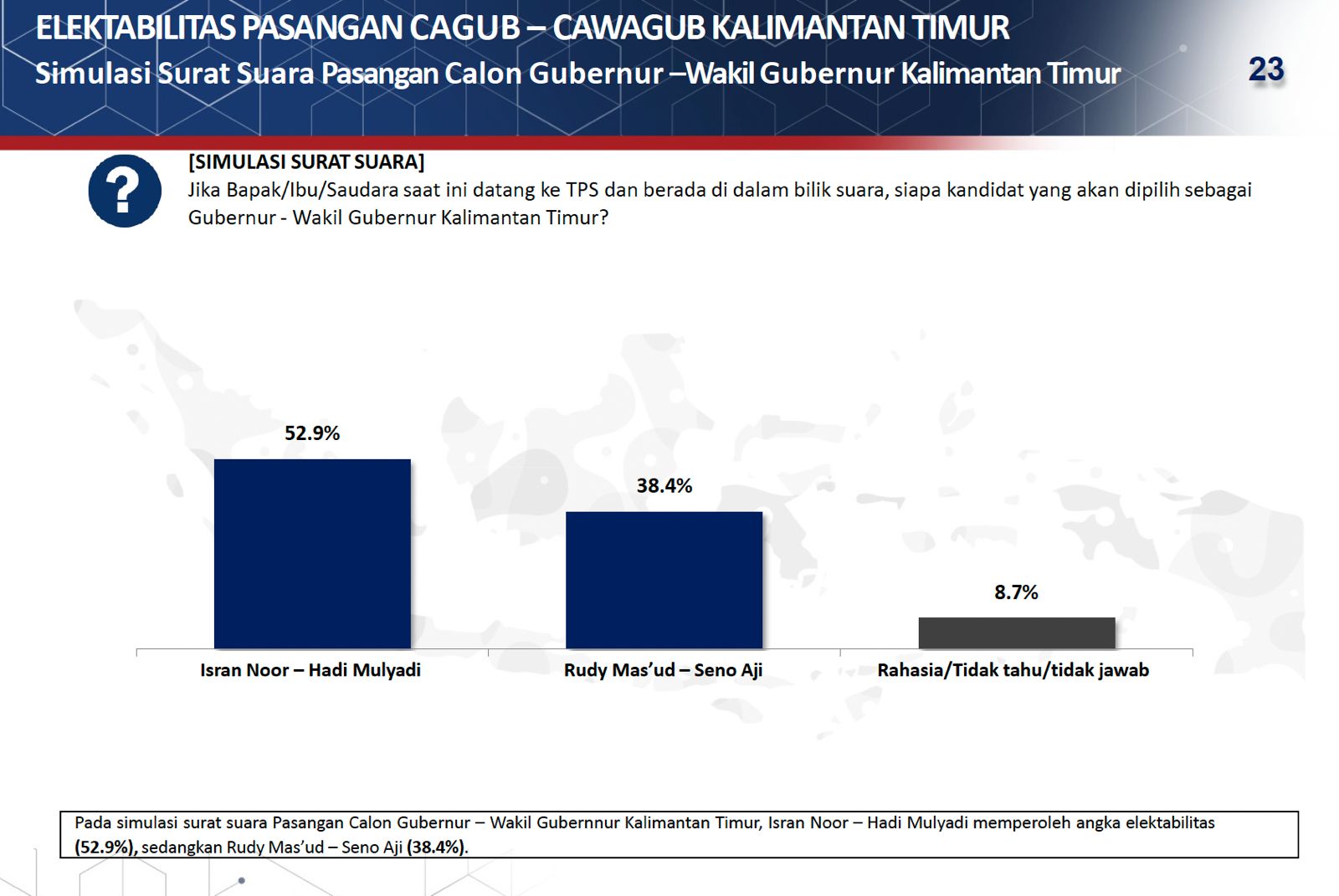 ELEKTABILITAS PASANGAN CAGUB – CAWAGUB KALIMANTAN TIMUR
Simulasi Surat Suara Pasangan Calon Gubernur –Wakil Gubernur Kalimantan Timur

23

?

[SIMULASI SURAT SUARA]
Jika Bapak/Ibu/Saudara saat ini datang ke TPS dan berada di dalam bilik suara, siapa kandidat yang akan dipilih sebagai Gubernur - Wakil Gubernur Kalimantan Timur?

52.9%
38.4%
8.7%

Isran Noor – Hadi Mulyadi
Rudy Mas'ud – Seno Aji
Rahasia/Tidak tahu/tidak jawab

Pada simulasi surat suara Pasangan Calon Gubernur – Wakil Gubernnur Kalimantan Timur, Isran Noor – Hadi Mulyadi memperoleh angka elektabilitas (52.9%), sedangkan Rudy Mas'ud – Seno Aji (38.4%).